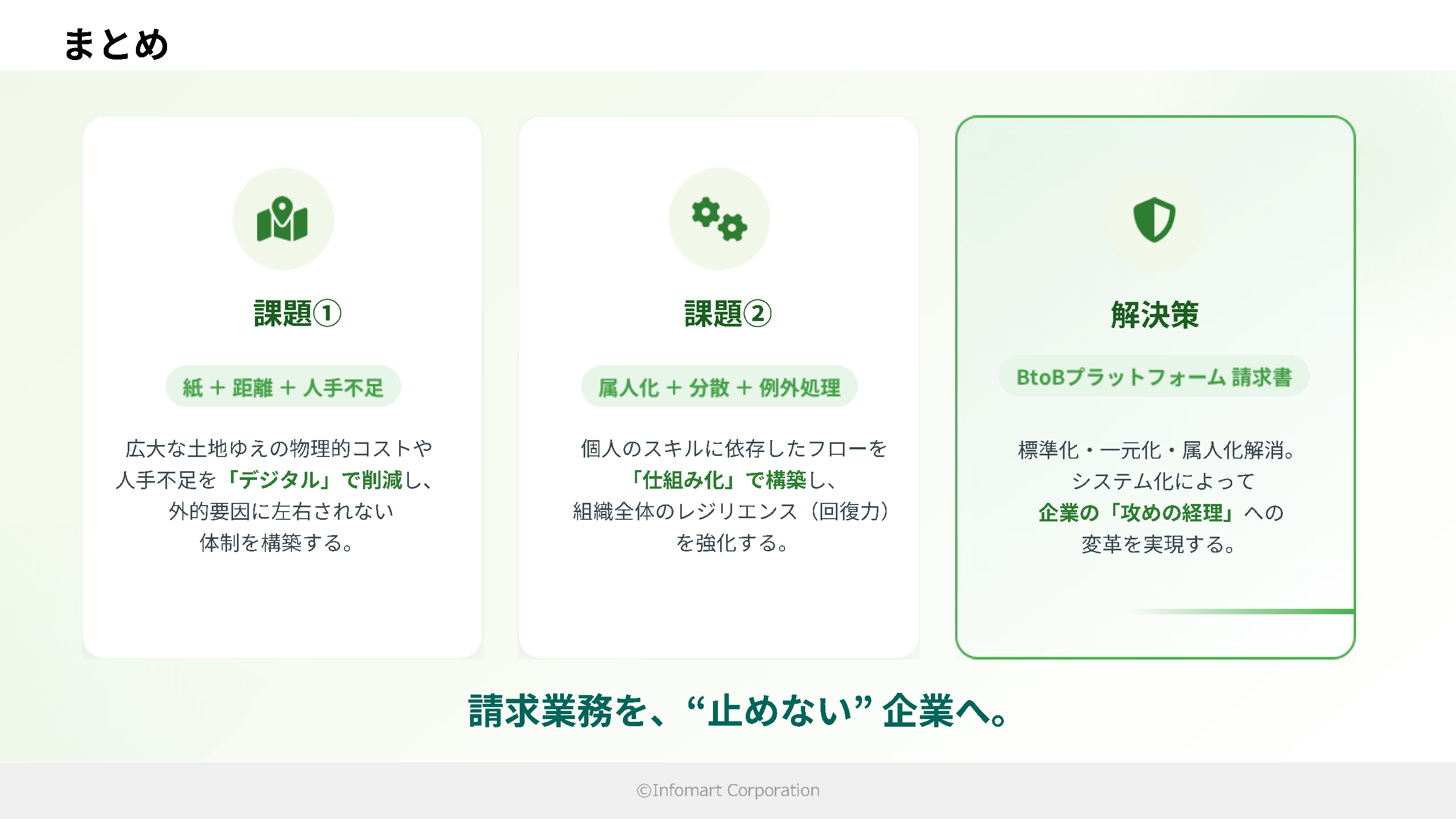 まとめ

課題①

紙 + 距離 + 人手不足

広大な土地ゆえの物理的コストや人手不足を「デジタル」で削減し、外的要因に左右されない体制を構築する。

課題②

属人化 + 分散 + 例外処理

個人のスキルに依存したフローを「仕組み化」で構築し、組織全体のレジリエンス（回復力）を強化する。

解決策

BtoBプラットフォーム 請求書

標準化・一元化・属人化解消。システム化によって企業の「攻めの経理」への変革を実現する。

請求業務を、“止めない” 企業へ。

©Infomart Corporation